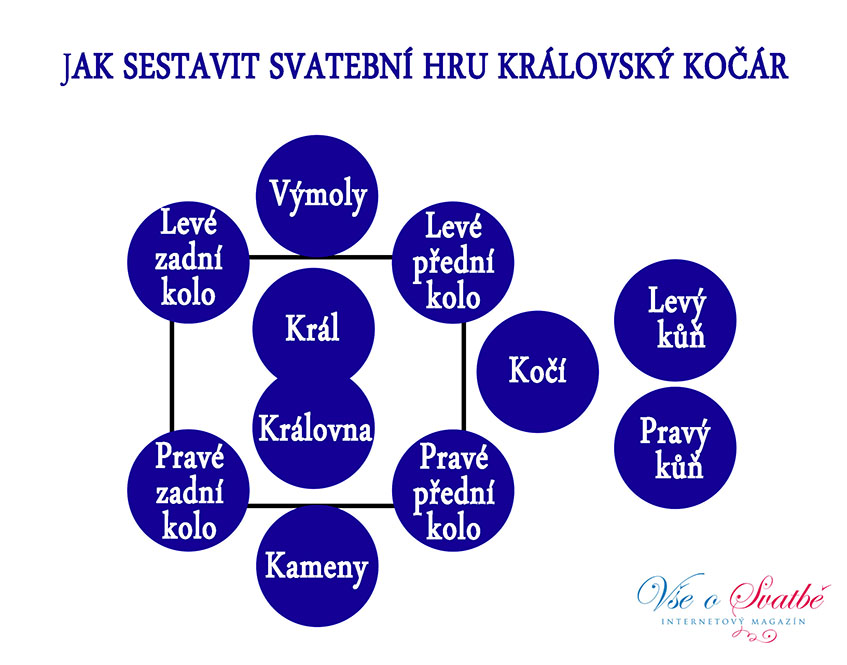 JAK SESTAVIT SVATEBNÍ HRU KRÁLOVSKÝ KOČÁR

Výmoly

Levé zadní kolo

Levé přední kolo

Král

Královna

Kočí

Levý kůň

Pravý kůň

Pravé zadní kolo

Pravé přední kolo

Kameny

Vše o Svatbě
INTERNETOVÝ MAGAZÍN